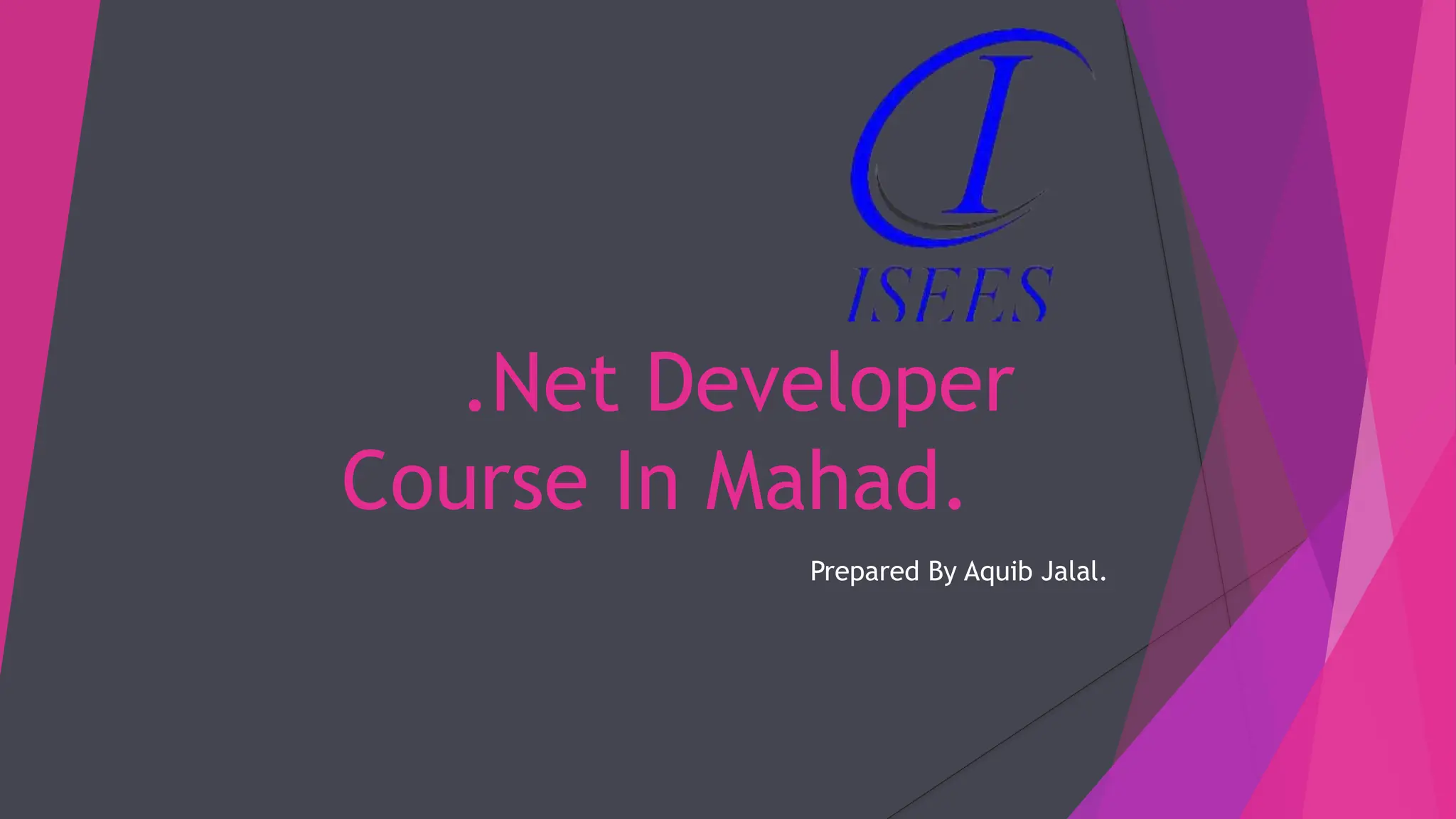 I

ISEES

.Net Developer Course In Mahad.

Prepared By Aquib Jalal.